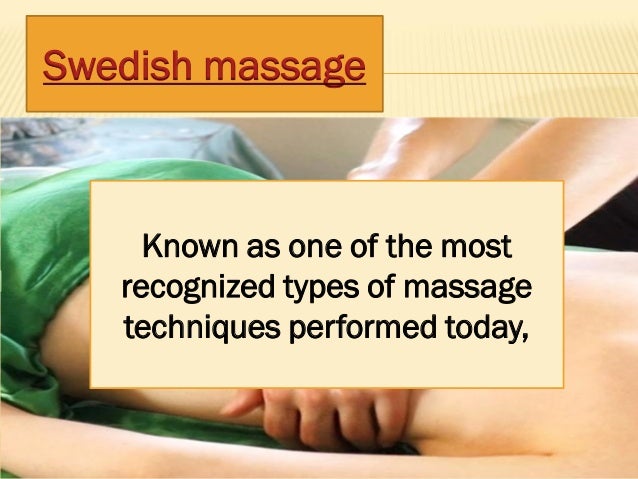 Swedish massage

Known as one of the most recognized types of massage techniques performed today,